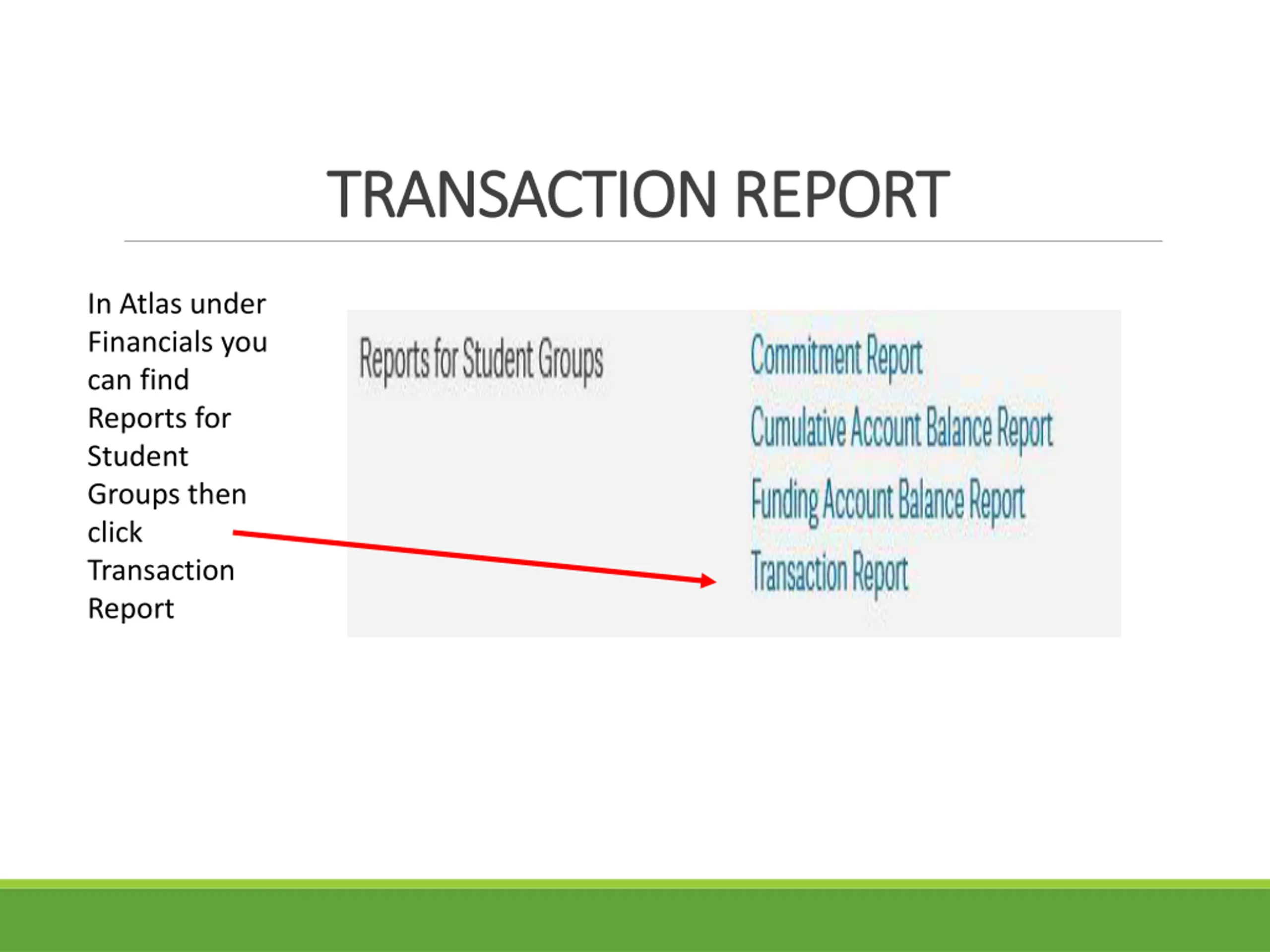 TRANSACTION REPORT

In Atlas under Financials you can find Reports for Student Groups then click Transaction Report

Reports for Student Groups

Commitment Report
Cumulative Account Balance Report
Funding Account Balance Report
Transaction Report